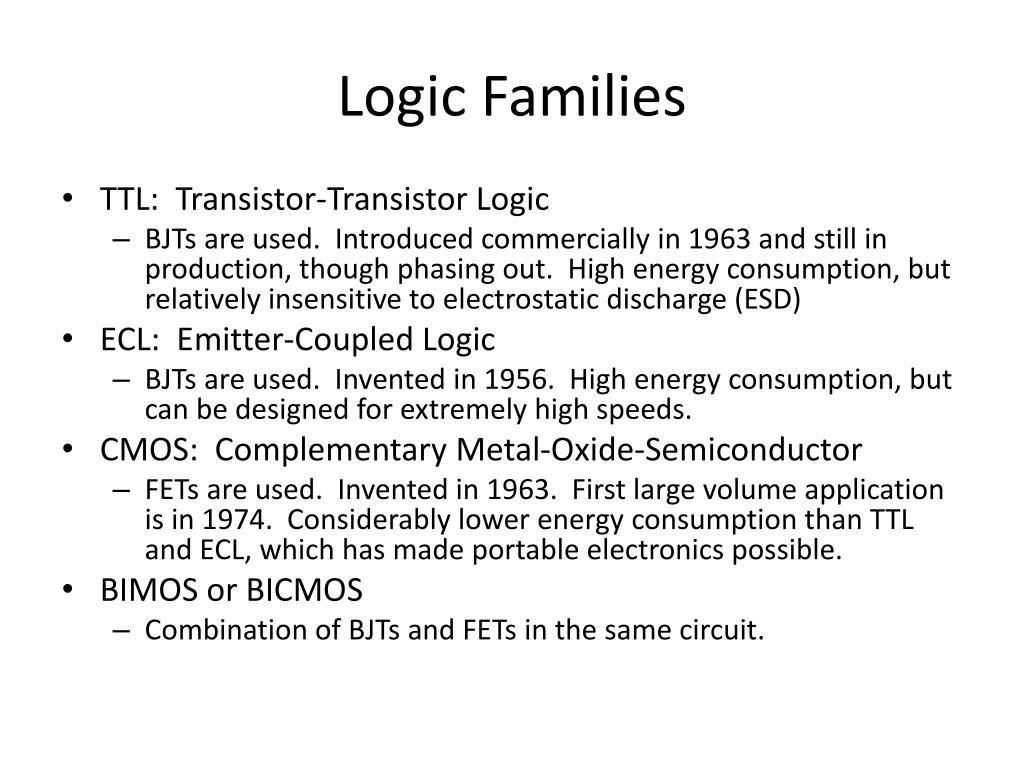 Logic Families

• TTL: Transistor-Transistor Logic
– BJTs are used. Introduced commercially in 1963 and still in production, though phasing out. High energy consumption, but relatively insensitive to electrostatic discharge (ESD)
• ECL: Emitter-Coupled Logic
– BJTs are used. Invented in 1956. High energy consumption, but can be designed for extremely high speeds.
• CMOS: Complementary Metal-Oxide-Semiconductor
– FETs are used. Invented in 1963. First large volume application is in 1974. Considerably lower energy consumption than TTL and ECL, which has made portable electronics possible.
• BIMOS or BICMOS
– Combination of BJTs and FETs in the same circuit.